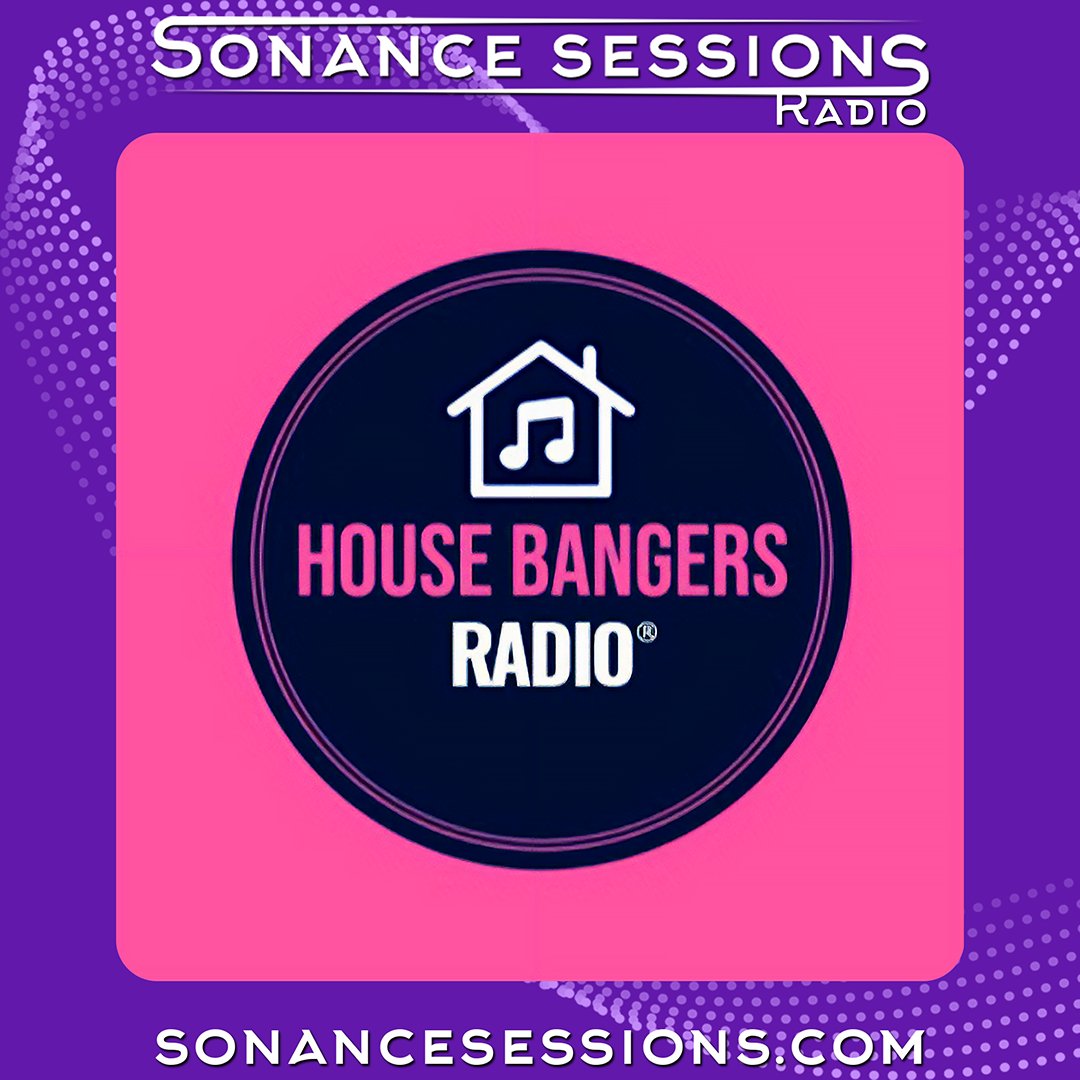 SONANCE SESSIONS
RADIO

HOUSE BANGERS
RADIO®

SONANCESESSIONS.COM